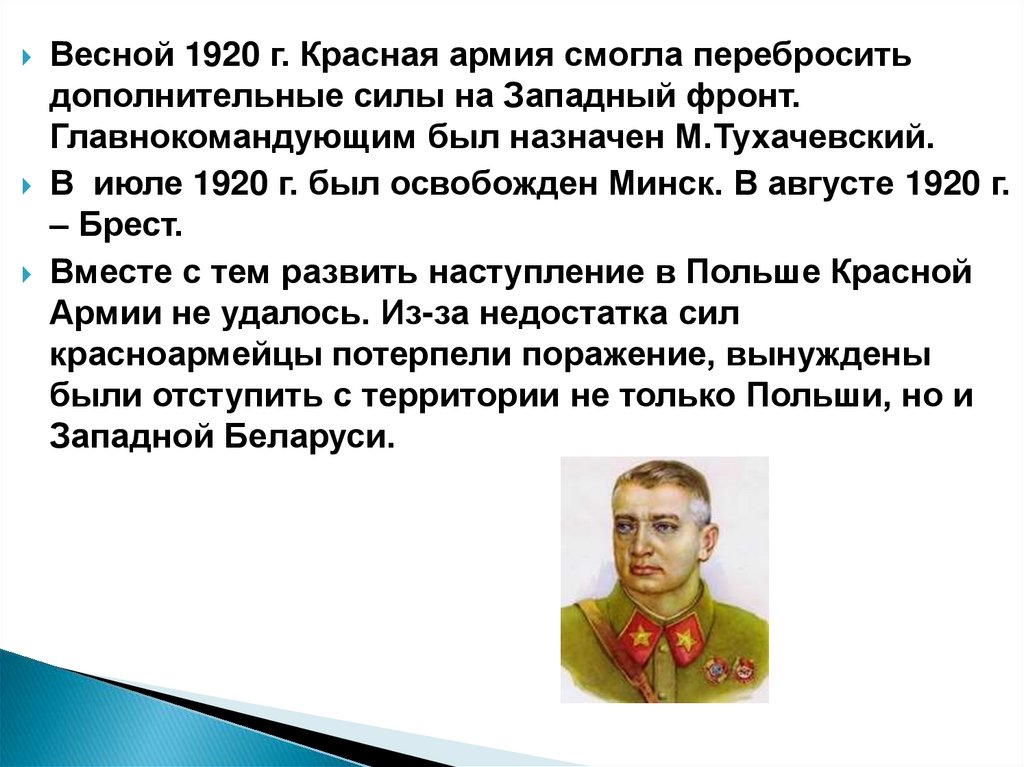 Весной 1920 г. Красная армия смогла перебросить дополнительные силы на Западный фронт. Главнокомандующим был назначен М.Тухачевский.

В июле 1920 г. был освобожден Минск. В августе 1920 г. – Брест.

Вместе с тем развить наступление в Польше Красной Армии не удалось. Из-за недостатка сил красноармейцы потерпели поражение, вынуждены были отступить с территории не только Польши, но и Западной Беларуси.